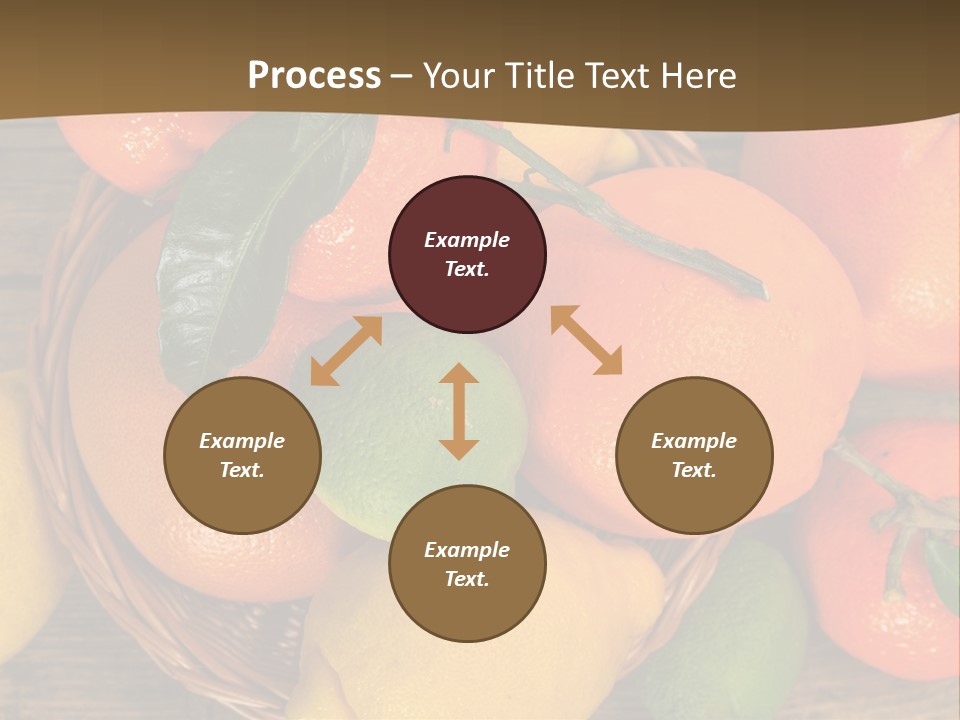 Process – Your Title Text Here

Example Text.

Example Text.

Example Text.

Example Text.